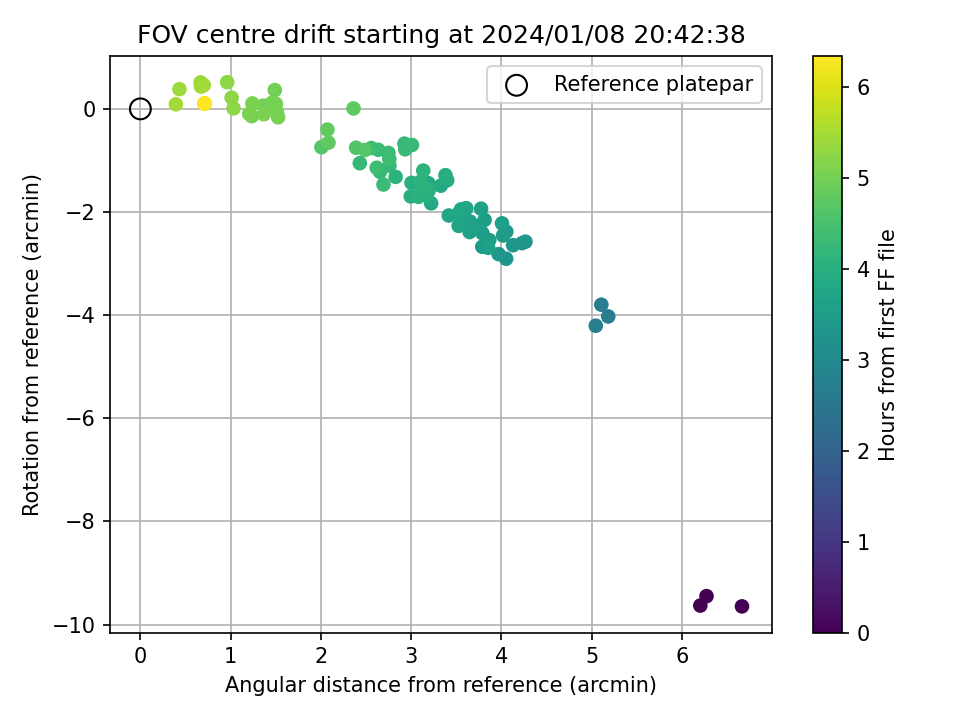 FOV centre drift starting at 2024/01/08 20:42:38

Reference platepar

Rotation from reference (arcmin)

0
−2
−4
−6
−8
−10

0 1 2 3 4 5 6

Angular distance from reference (arcmin)

Hours from first FF file

0
1
2
3
4
5
6